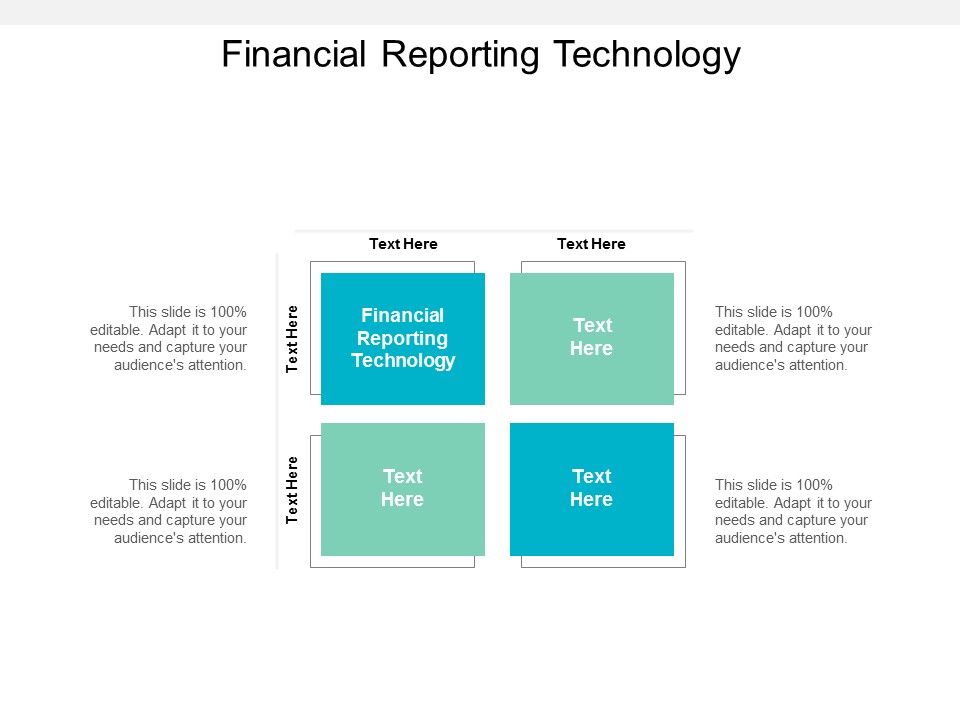 Financial Reporting Technology

Text Here

Text Here

This slide is 100% editable. Adapt it to your needs and capture your audience's attention.

Text Here

Financial Reporting Technology

Text Here

This slide is 100% editable. Adapt it to your needs and capture your audience's attention.

This slide is 100% editable. Adapt it to your needs and capture your audience's attention.

Text Here

Text Here

Text Here

This slide is 100% editable. Adapt it to your needs and capture your audience's attention.